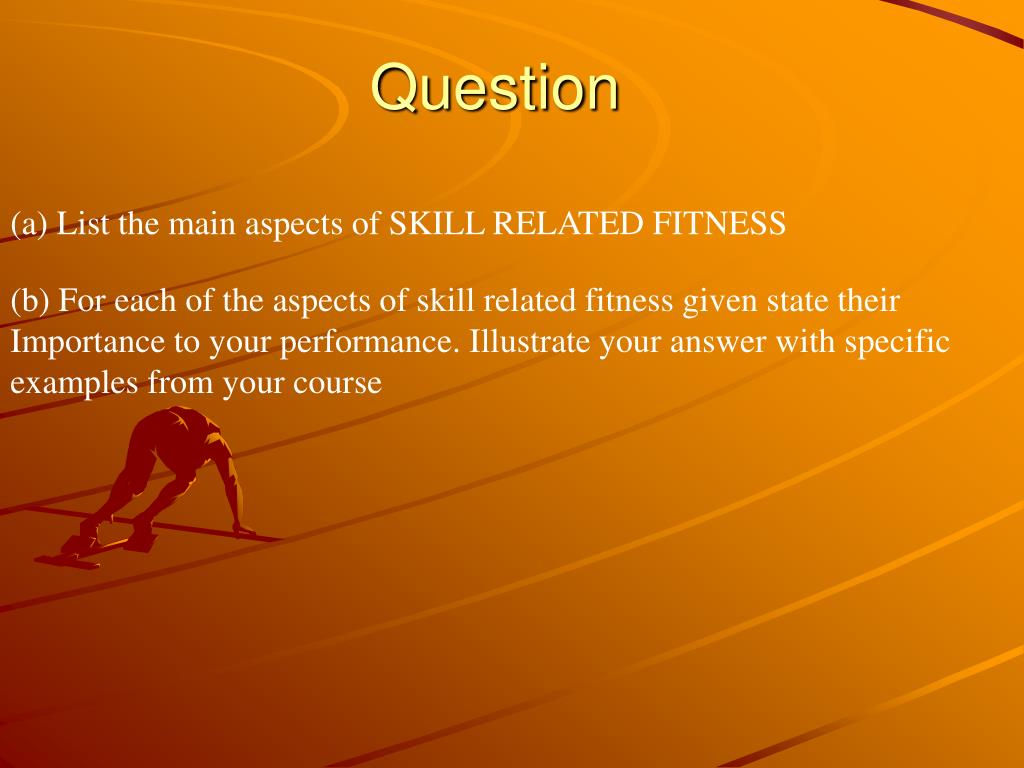 Question

(a) List the main aspects of SKILL RELATED FITNESS

(b) For each of the aspects of skill related fitness given state their Importance to your performance. Illustrate your answer with specific examples from your course